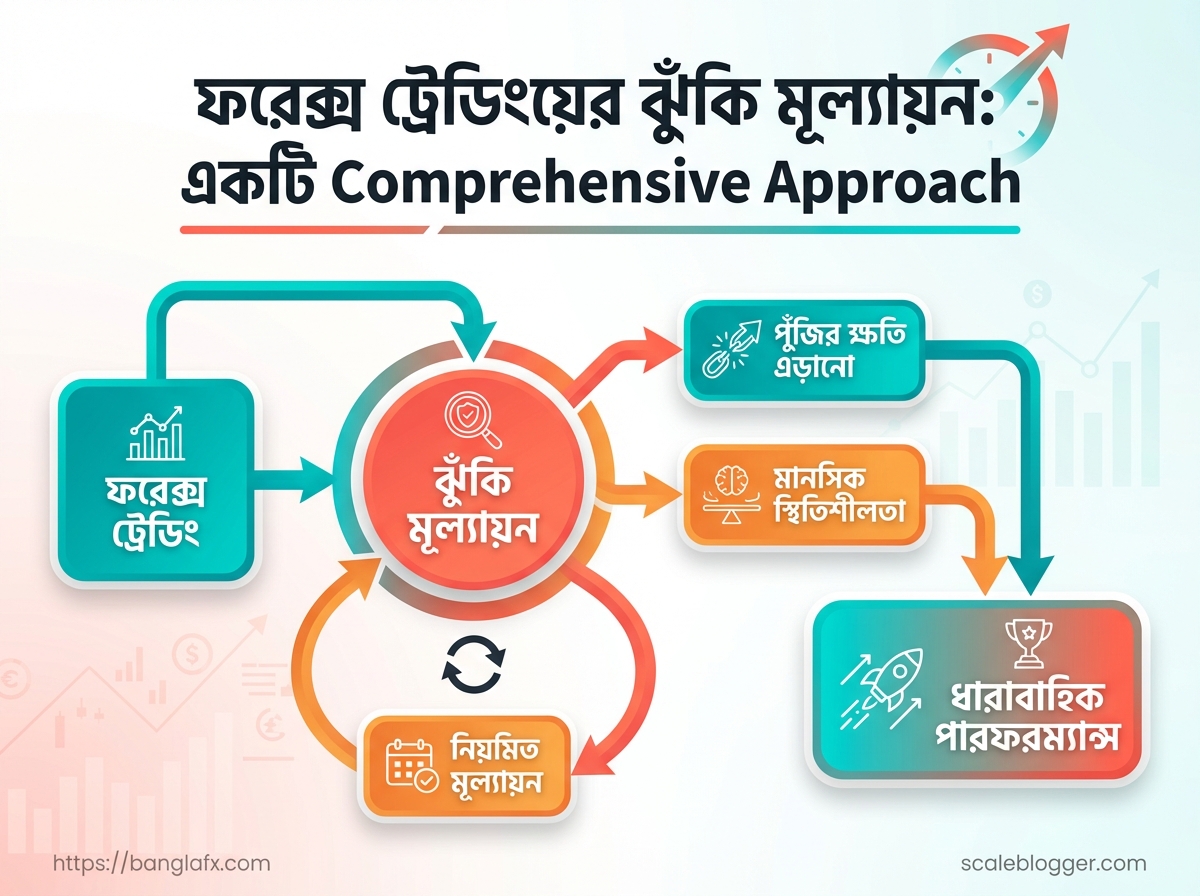 ফরেক্স ট্রেডিংয়ের ঝুঁকি মূল্যায়ন: একটি Comprehensive Approach

ফরেক্স ট্রেডিং

ঝুঁকি মূল্যায়ন

পুঁজির ক্ষতি এড়ানো

মানসিক স্থিতিশীলতা

নিয়মিত মূল্যায়ন

ধারাবাহিক পারফরম্যান্স

https://banglafx.com

scaleblogger.com